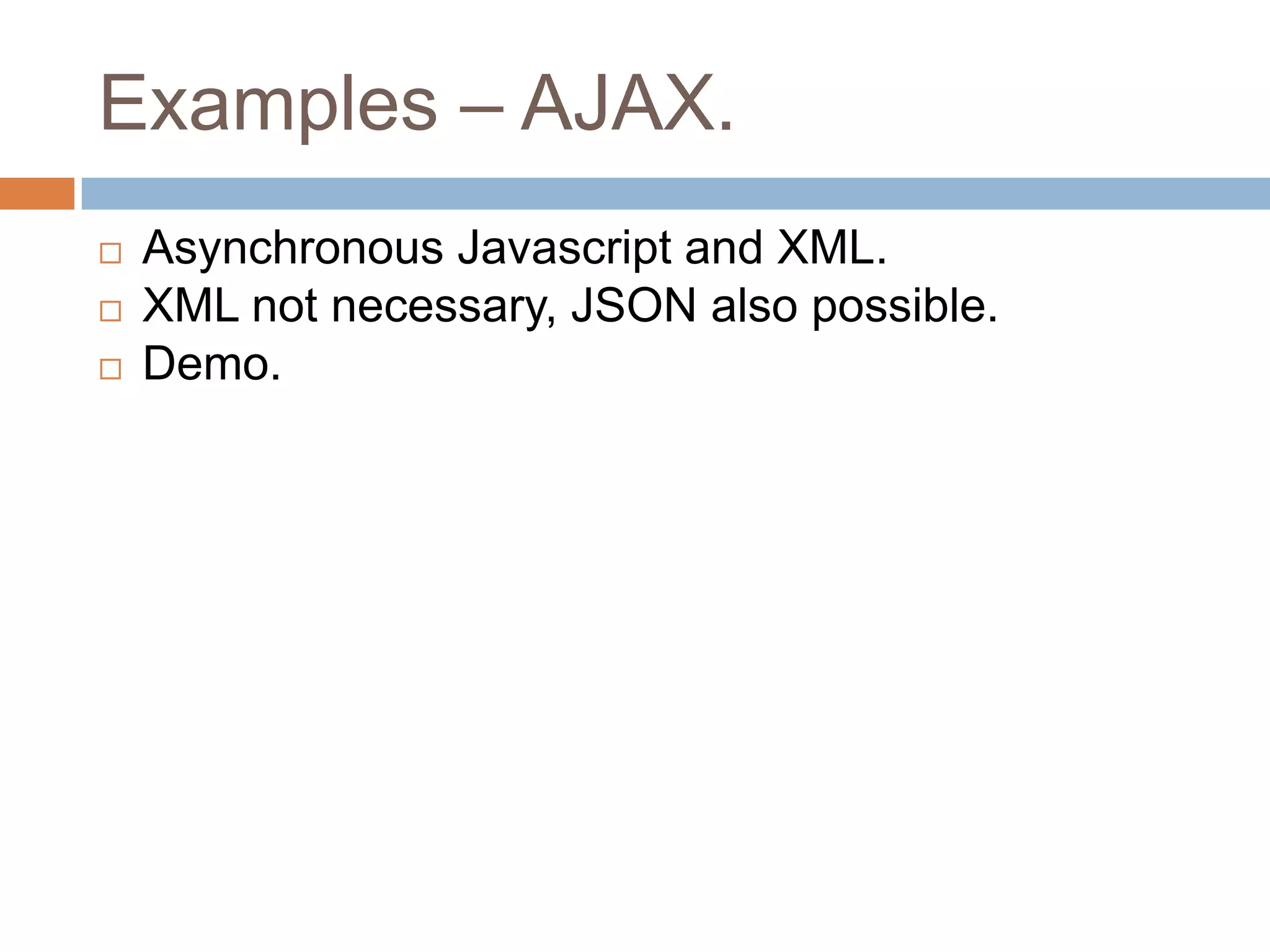 Examples – AJAX.

- Asynchronous Javascript and XML.
- XML not necessary, JSON also possible.
- Demo.